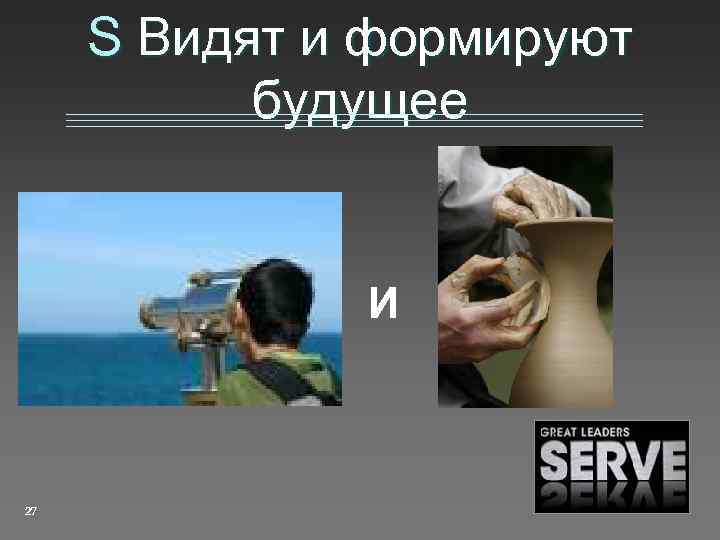 S Видят и формируют будущее

и

GREAT LEADERS
SERVE

27